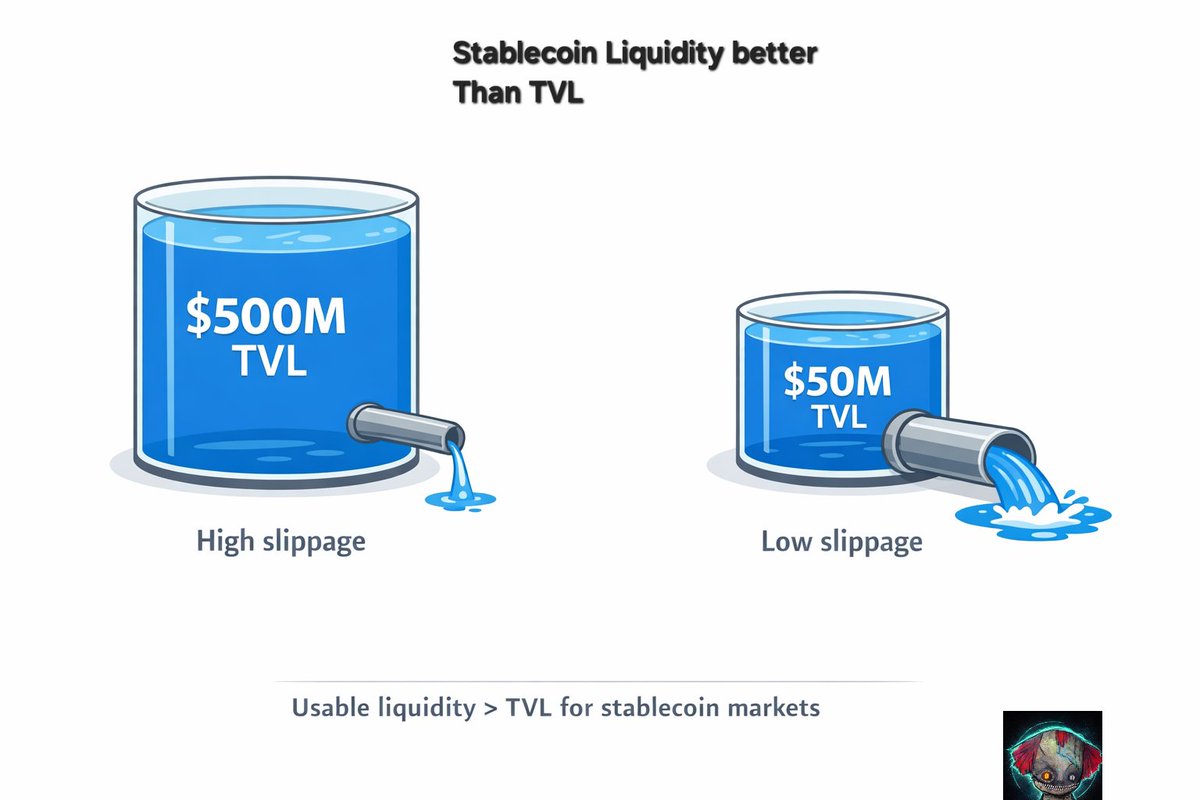 Stablecoin Liquidity better Than TVL

$500M TVL

High slippage

$50M TVL

Low slippage

Usable liquidity > TVL for stablecoin markets